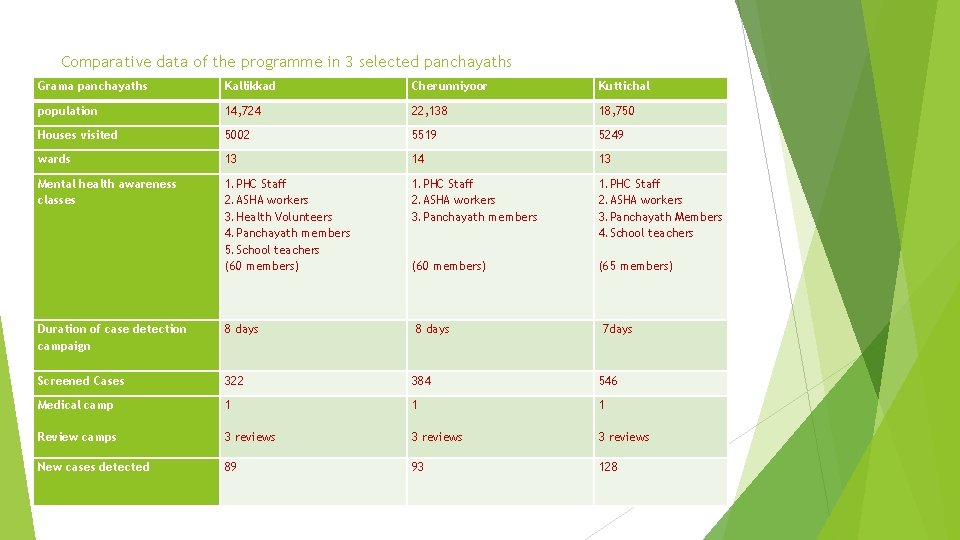 Comparative data of the programme in 3 selected panchayaths

| Grama panchayaths | Kallikkad | Cherunniyoor | Kuttichal |
|---|---|---|---|
| population | 14,724 | 22,138 | 18,750 |
| Houses visited | 5002 | 5519 | 5249 |
| wards | 13 | 14 | 13 |
| Mental health awareness classes | 1. PHC Staff 2. ASHA workers 3. Health Volunteers 4. Panchayath members 5. School teachers (60 members) | 1. PHC Staff 2. ASHA workers 3. Panchayath members (60 members) | 1. PHC Staff 2. ASHA workers 3. Panchayath Members 4. School teachers (65 members) |
| Duration of case detection campaign | 8 days | 8 days | 7days |
| Screened Cases | 322 | 384 | 546 |
| Medical camp Review camps | 1 3 reviews | 1 3 reviews | 1 3 reviews |
| New cases detected | 89 | 93 | 128 |